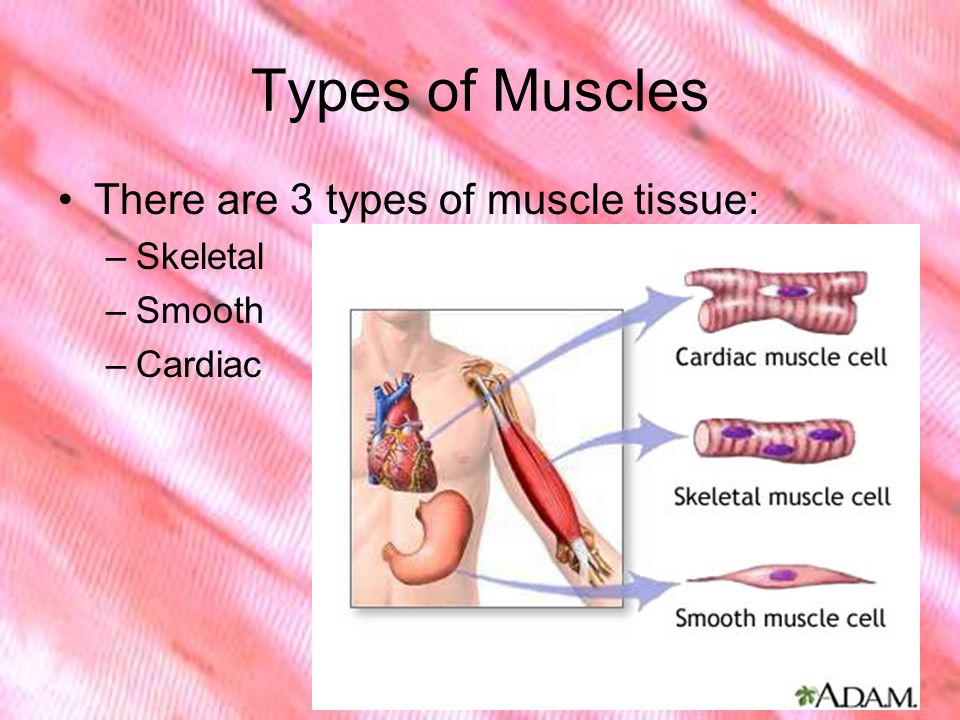 Types of Muscles

• There are 3 types of muscle tissue:
– Skeletal
– Smooth
– Cardiac

Cardiac muscle cell

Skeletal muscle cell

Smooth muscle cell

A.D.A.M.